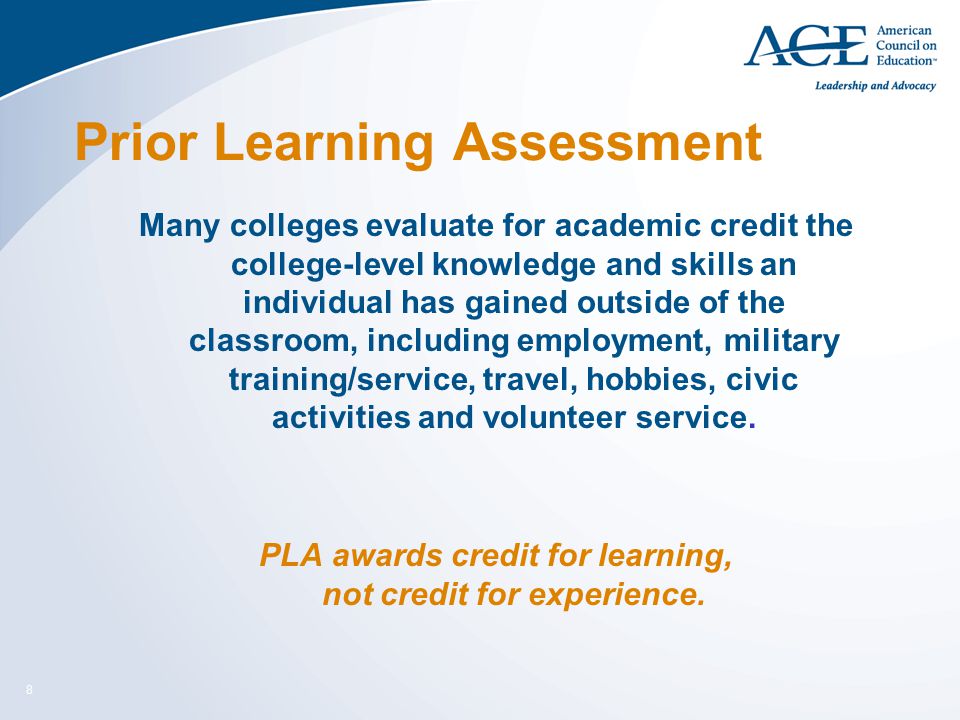 ACE American Council on Education™
Leadership and Advocacy

Prior Learning Assessment

Many colleges evaluate for academic credit the college-level knowledge and skills an individual has gained outside of the classroom, including employment, military training/service, travel, hobbies, civic activities and volunteer service.

PLA awards credit for learning, not credit for experience.

8